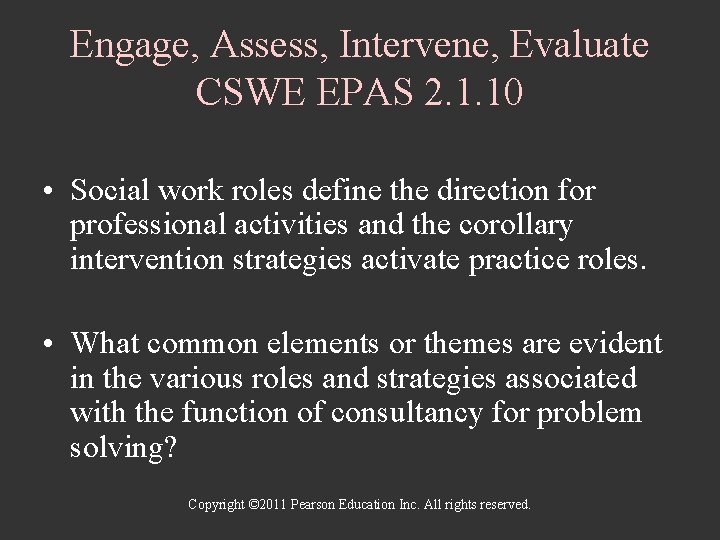 Engage, Assess, Intervene, Evaluate CSWE EPAS 2.1.10

• Social work roles define the direction for professional activities and the corollary intervention strategies activate practice roles.

• What common elements or themes are evident in the various roles and strategies associated with the function of consultancy for problem solving?

Copyright ©2011 Pearson Education Inc. All rights reserved.